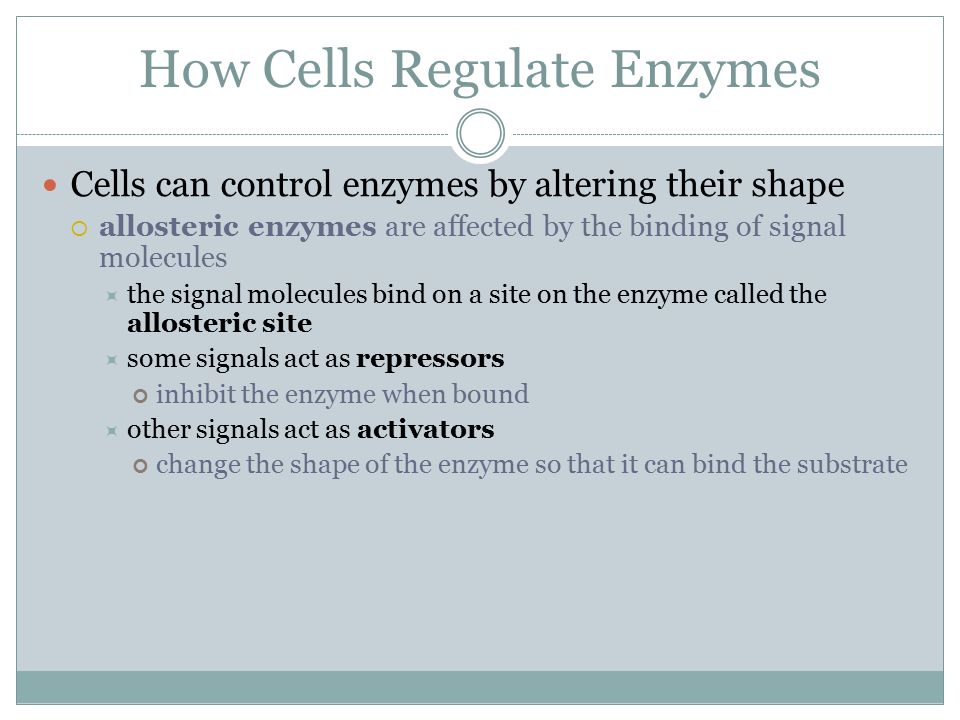 How Cells Regulate Enzymes

Cells can control enzymes by altering their shape

allosteric enzymes are affected by the binding of signal molecules

the signal molecules bind on a site on the enzyme called the allosteric site

some signals act as repressors

inhibit the enzyme when bound

other signals act as activators

change the shape of the enzyme so that it can bind the substrate